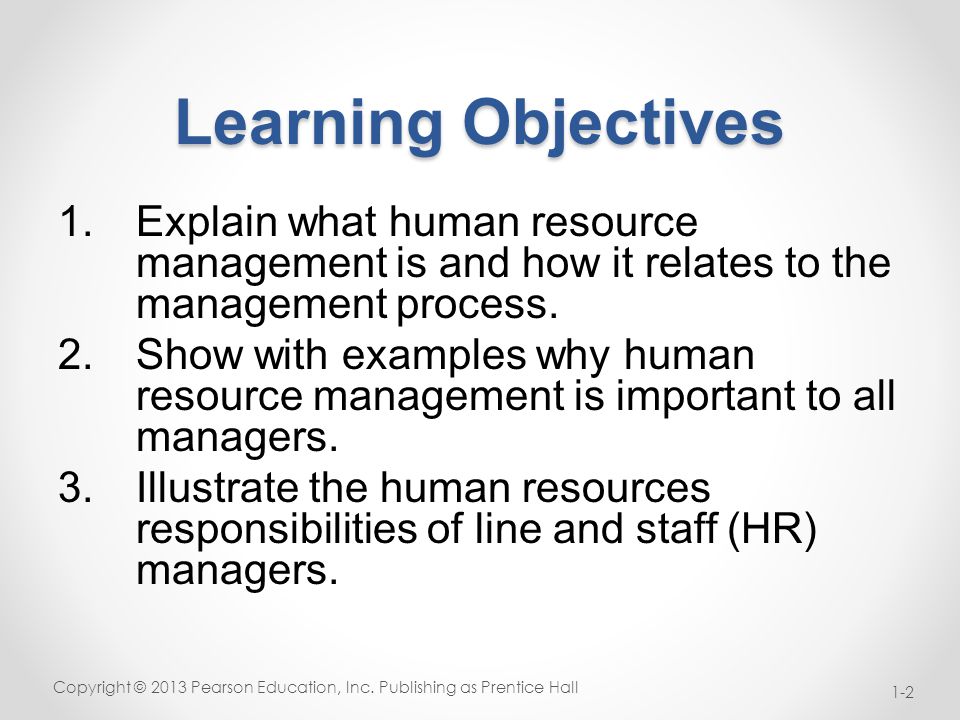 Learning Objectives

1. Explain what human resource management is and how it relates to the management process.
2. Show with examples why human resource management is important to all managers.
3. Illustrate the human resources responsibilities of line and staff (HR) managers.

Copyright © 2013 Pearson Education, Inc. Publishing as Prentice Hall

1-2